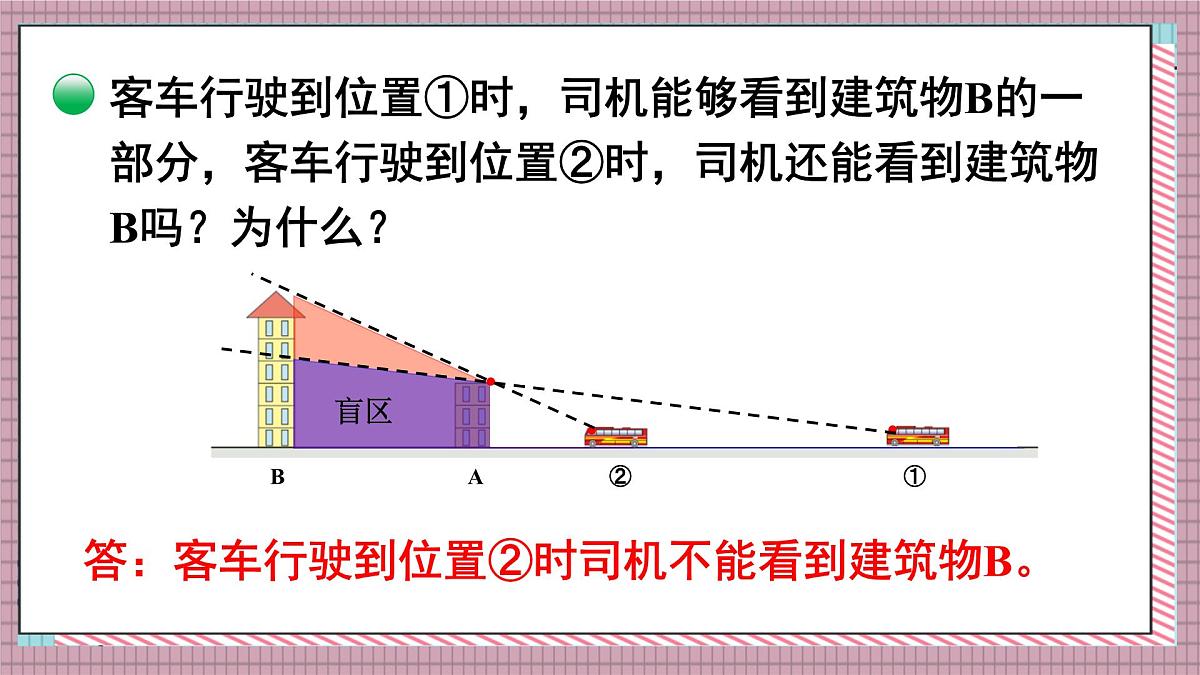 客车行驶到位置①时，司机能够看到建筑物B的一部分，客车行驶到位置②时，司机还能看到建筑物B吗？为什么？

盲区

B A ② ①

答：客车行驶到位置②时司机不能看到建筑物B。